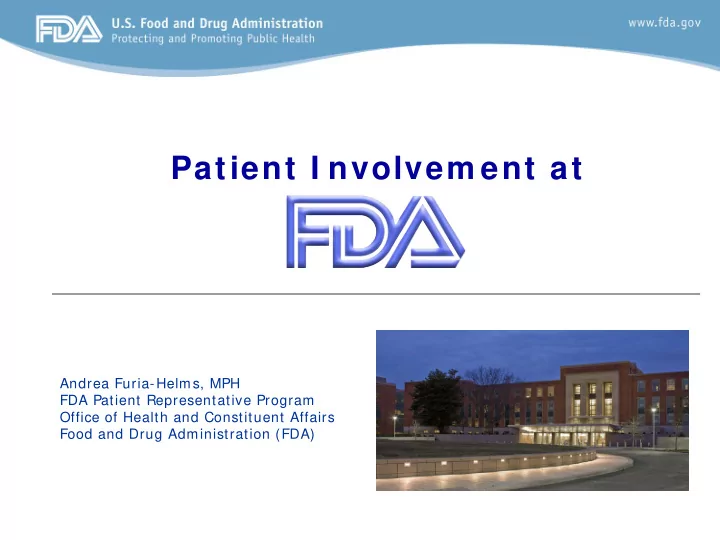 FDA U.S. Food and Drug Administration
Protecting and Promoting Public Health

www.fda.gov

Patient Involvement at
FDA

Andrea Furia-Helms, MPH
FDA Patient Representative Program
Office of Health and Constituent Affairs
Food and Drug Administration (FDA)